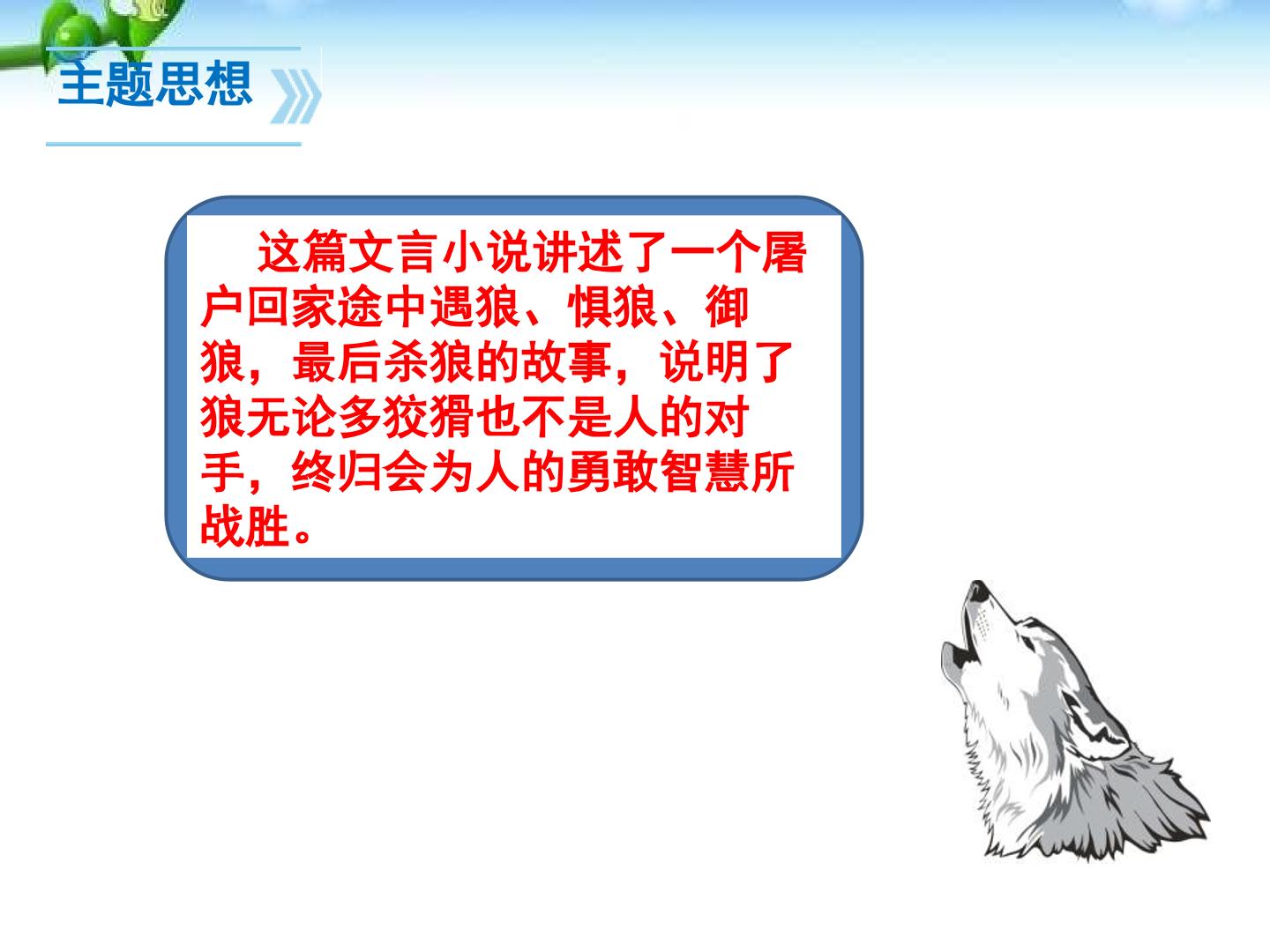 主题思想

这篇文言小说讲述了一个屠户回家途中遇狼、惧狼、御狼，最后杀狼的故事，说明了狼无论多狡猾也不是人的对手，终归会为人的勇敢智慧所战胜。